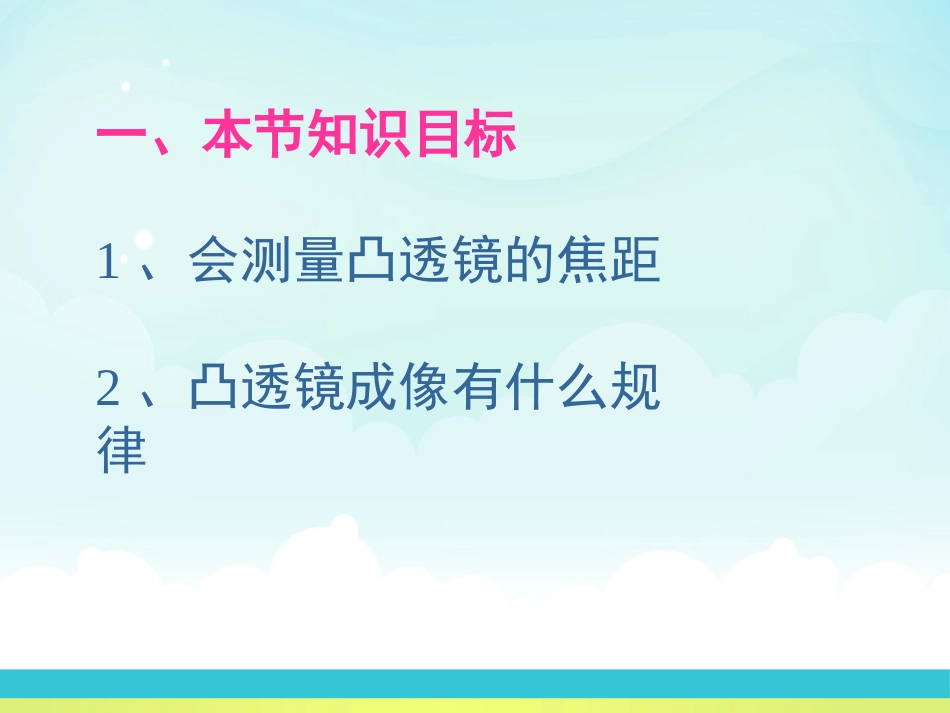 一、本节知识目标

1、会测量凸透镜的焦距

2、凸透镜成像有什么规律